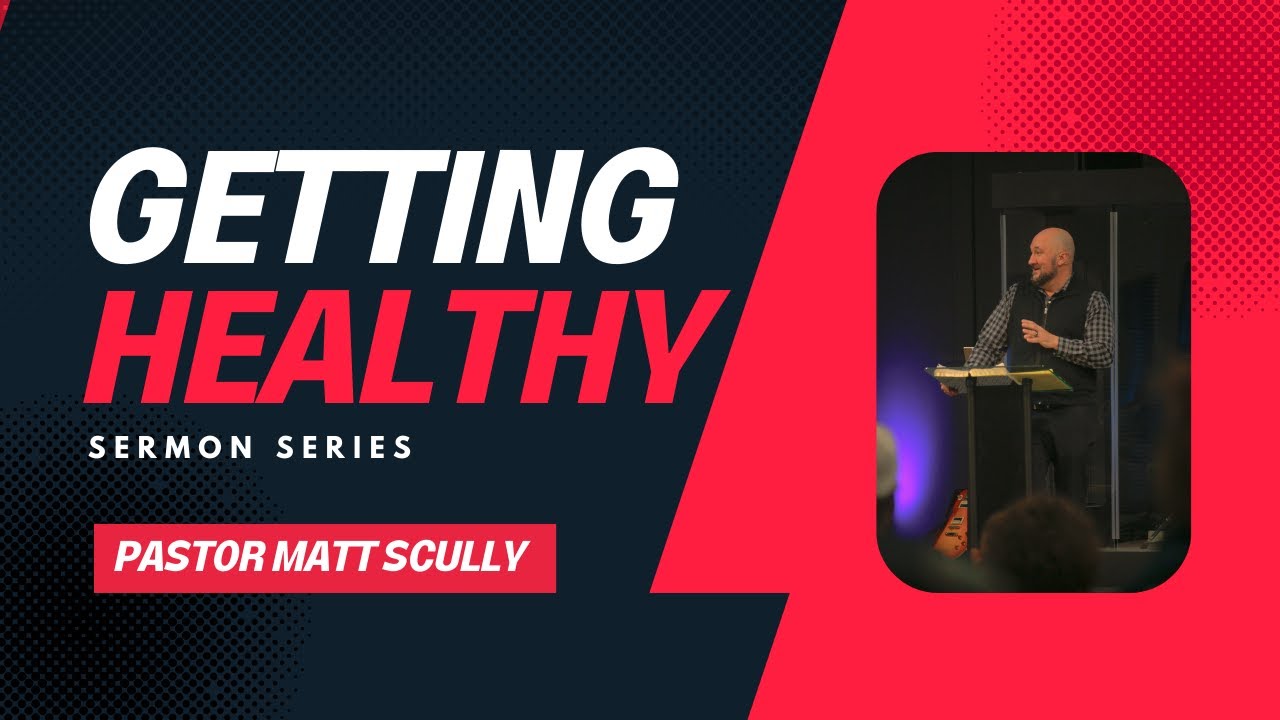 GETTING HEALTHY

SERMON SERIES

PASTOR MATT SCULLY